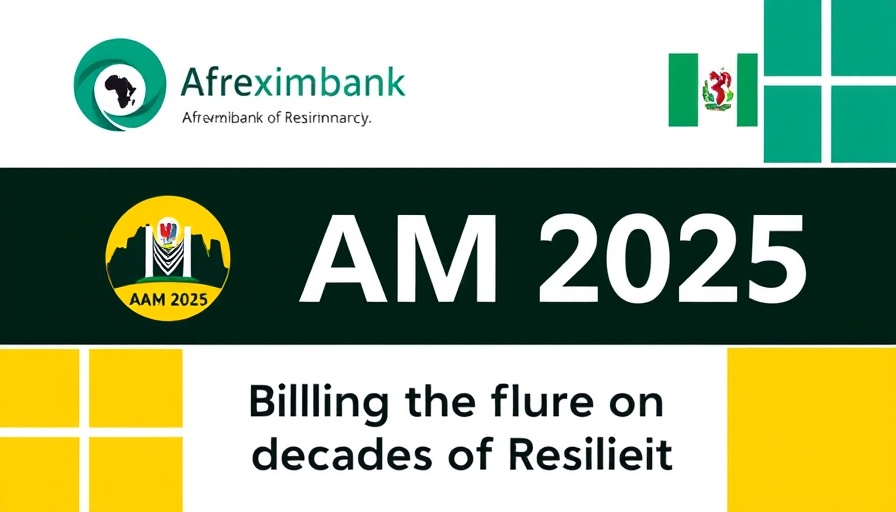 Afreximbank
Afreximbank of Resirinnarcy.

AAM 2025

AM 2025

Billing the flure on decades of Resilieit